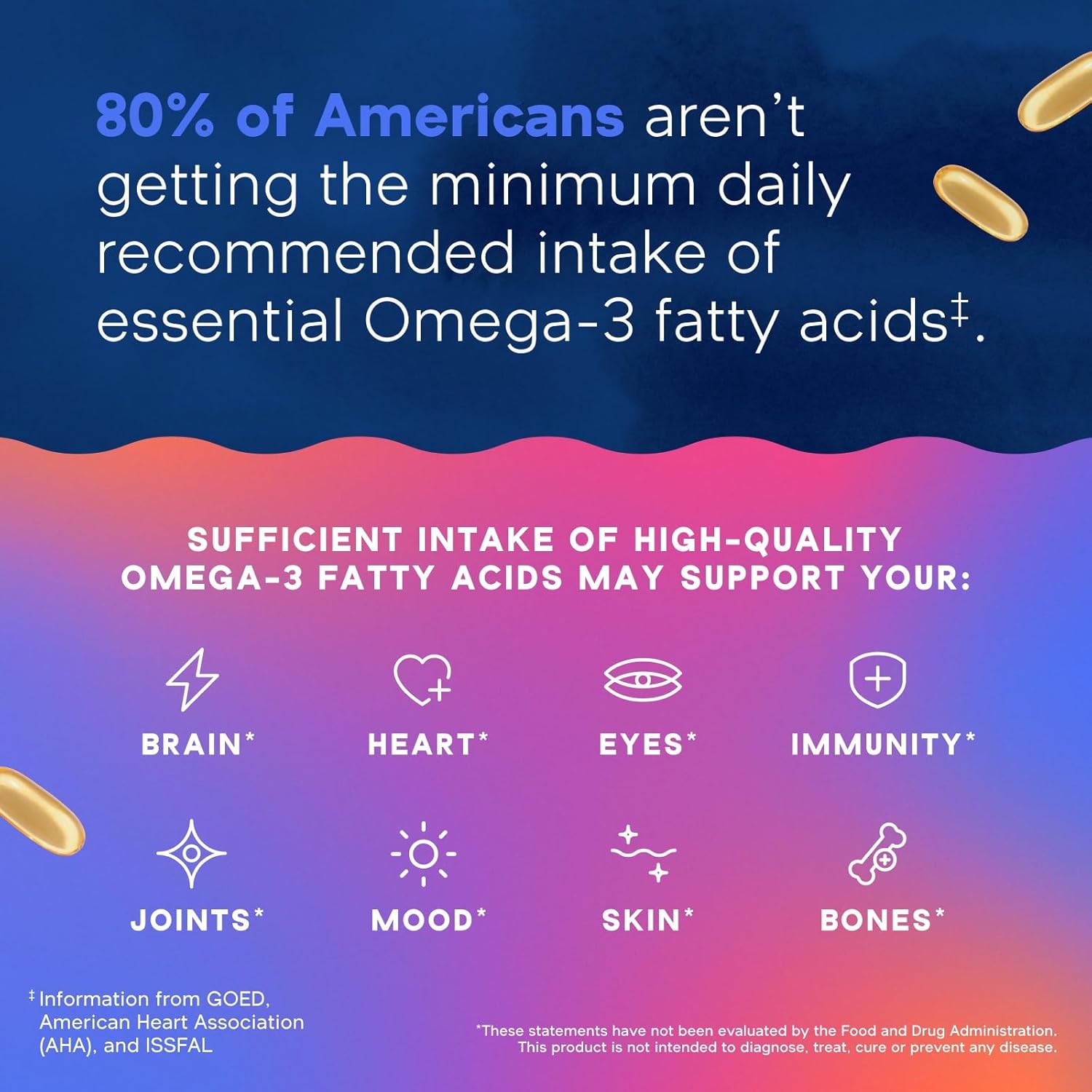 80% of Americans aren't getting the minimum daily recommended intake of essential Omega-3 fatty acids‡.

SUFFICIENT INTAKE OF HIGH-QUALITY OMEGA-3 FATTY ACIDS MAY SUPPORT YOUR:

BRAIN*

HEART*

EYES*

IMMUNITY*

JOINTS*

MOOD*

SKIN*

BONES*

‡ Information from GOED, American Heart Association (AHA), and ISSFAL

*These statements have not been evaluated by the Food and Drug Administration. This product is not intended to diagnose, treat, cure or prevent any disease.